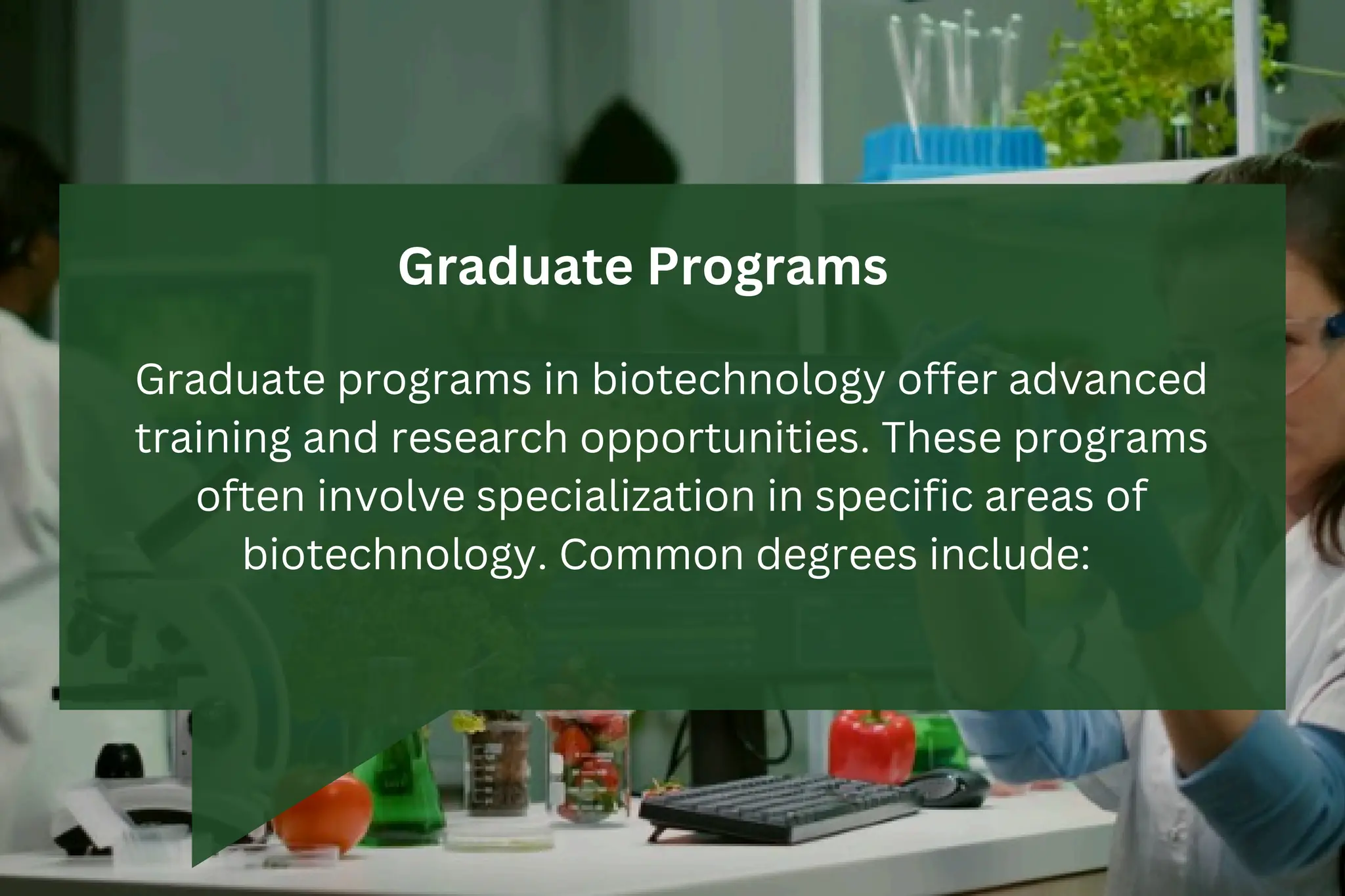 Graduate Programs

Graduate programs in biotechnology offer advanced training and research opportunities. These programs often involve specialization in specific areas of biotechnology. Common degrees include: